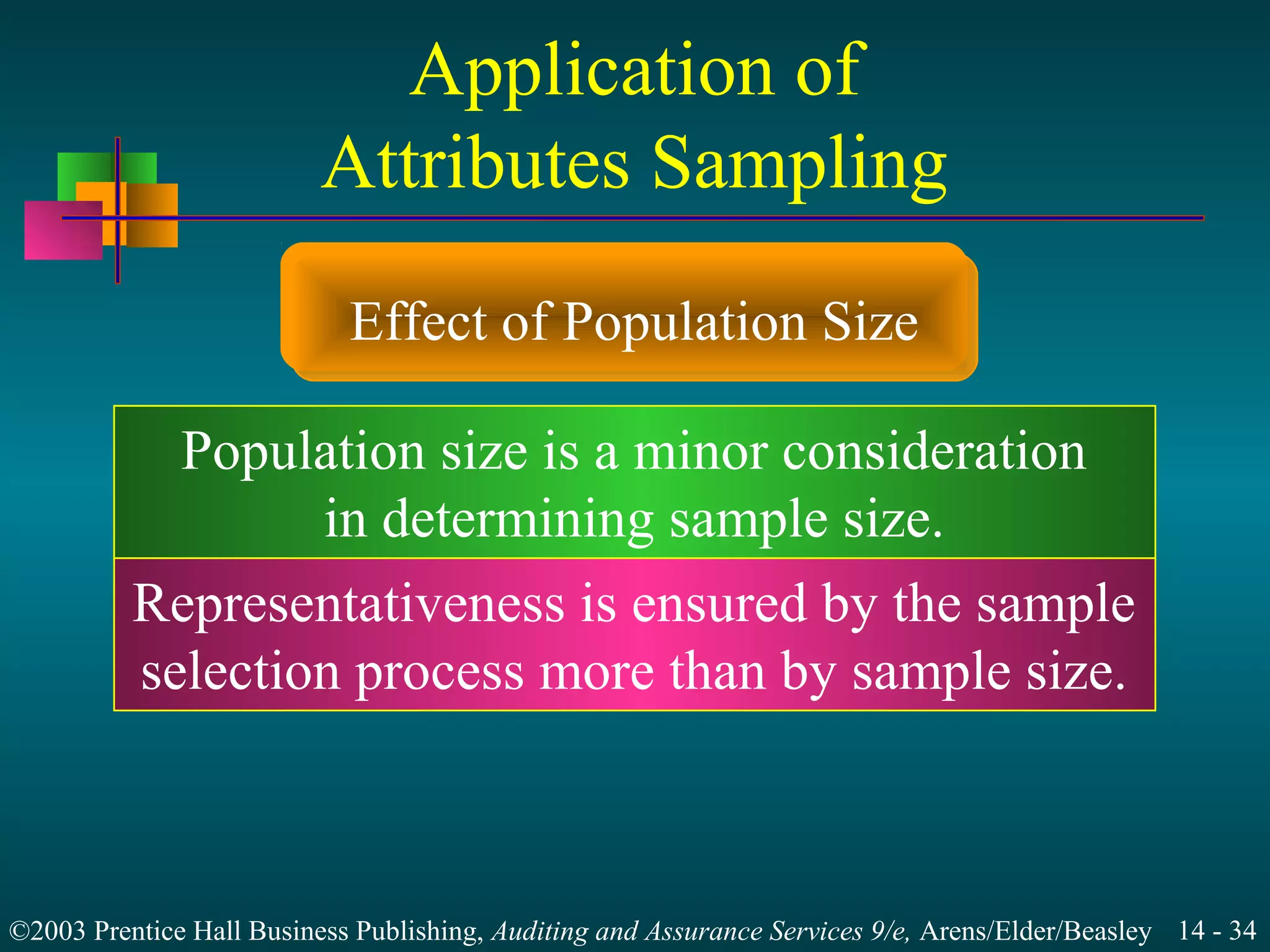 Application of Attributes Sampling

Effect of Population Size

Population size is a minor consideration in determining sample size.

Representativeness is ensured by the sample selection process more than by sample size.

©2003 Prentice Hall Business Publishing, Auditing and Assurance Services 9/e, Arens/Elder/Beasley 14 - 34